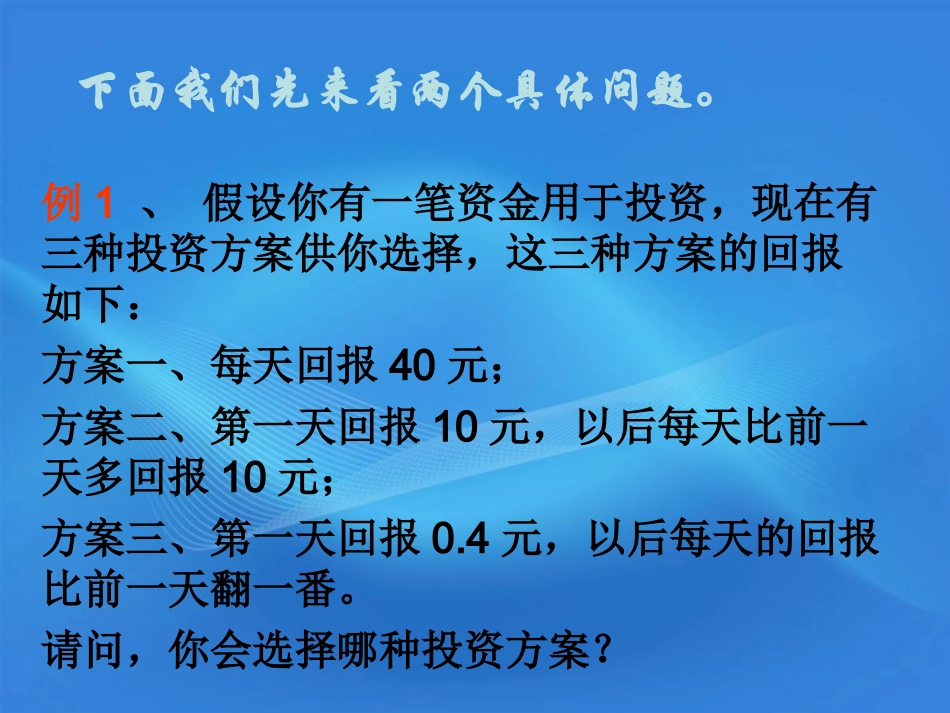 下面我们先来看两个具体问题。

例 1 、 假设你有一笔资金用于投资，现在有三种投资方案供你选择，这三种方案的回报如下：

方案一、每天回报 40 元；

方案二、第一天回报 10 元，以后每天比前一天多回报 10 元；

方案三、第一天回报 0.4 元，以后每天的回报比前一天翻一番。

请问，你会选择哪种投资方案？